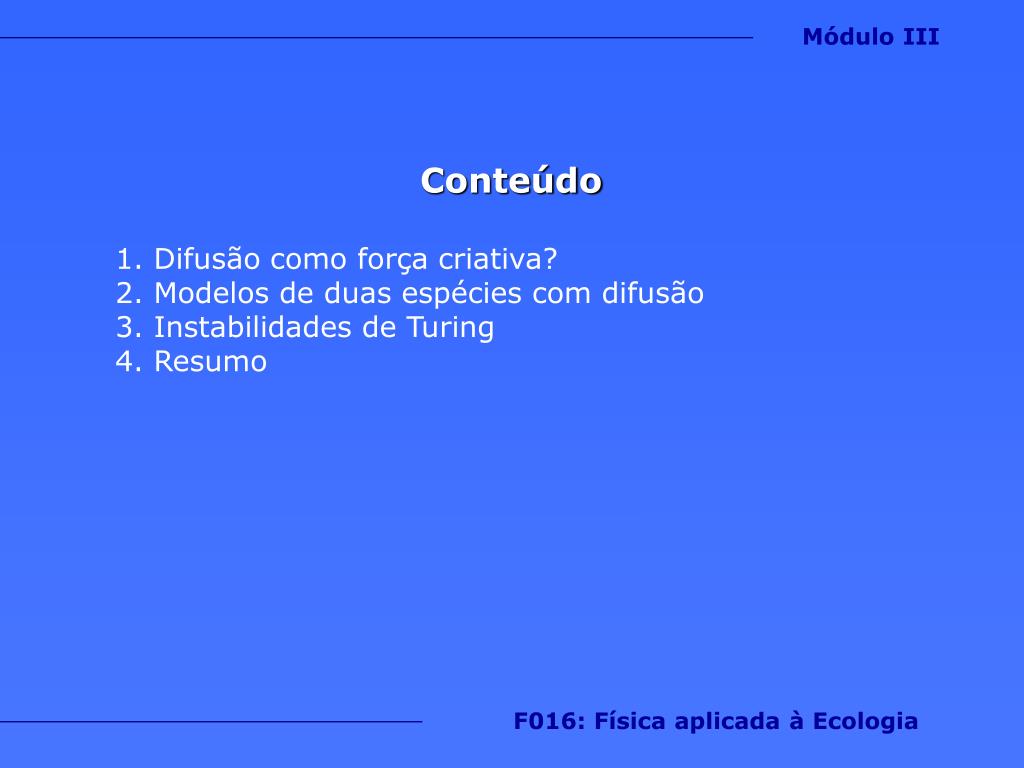 Módulo III

Conteúdo

1. Difusão como força criativa?
2. Modelos de duas espécies com difusão
3. Instabilidades de Turing
4. Resumo

F016: Física aplicada à Ecologia